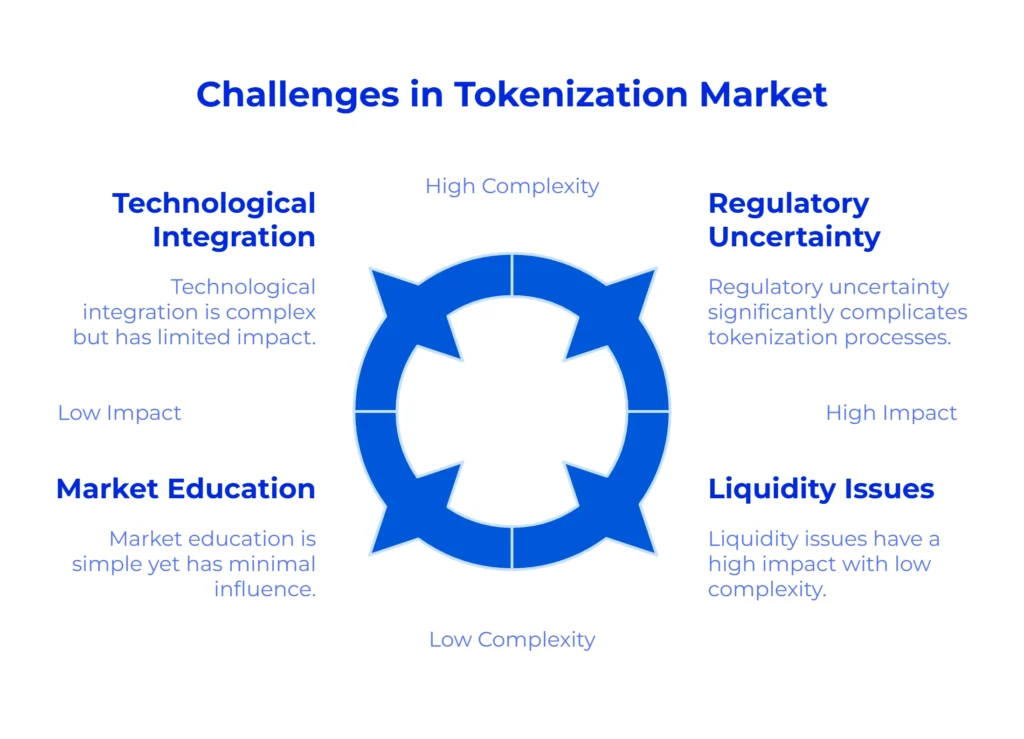 Challenges in Tokenization Market

High Complexity

Technological Integration

Technological integration is complex but has limited impact.

Regulatory Uncertainty

Regulatory uncertainty significantly complicates tokenization processes.

Low Impact

High Impact

Market Education

Market education is simple yet has minimal influence.

Liquidity Issues

Liquidity issues have a high impact with low complexity.

Low Complexity